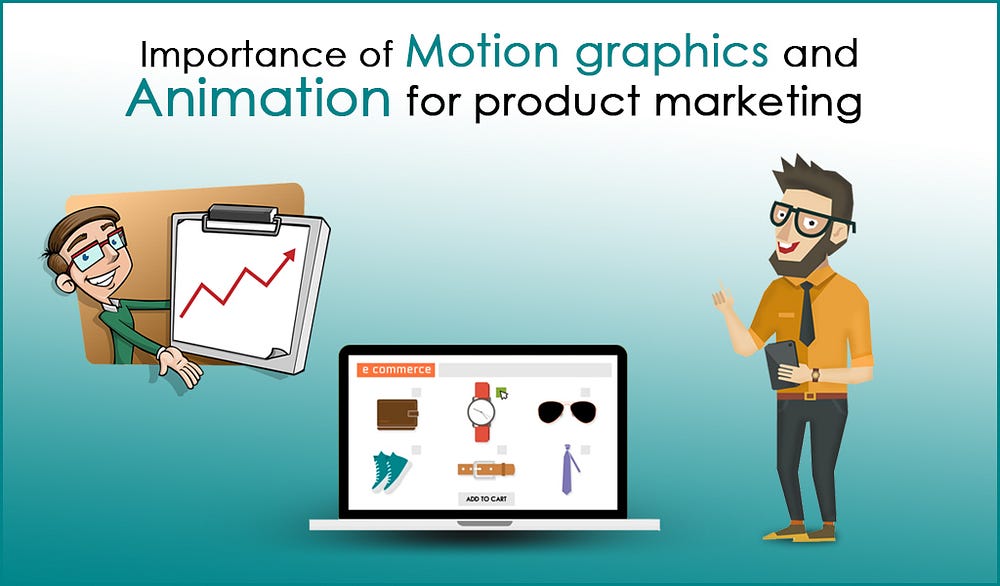 Importance of Motion graphics and Animation for product marketing

e commerce

ADD TO CART